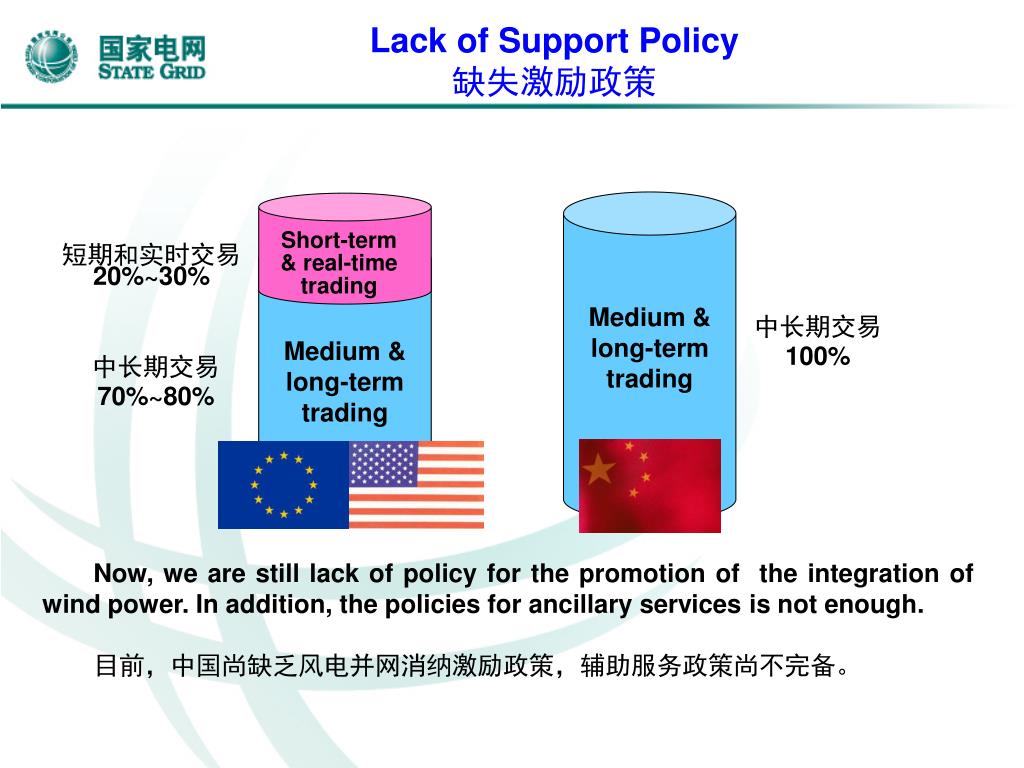 国家电网
STATE GRID

Lack of Support Policy
缺失激励政策

短期和实时交易
20%~30%

Short-term & real-time trading

中长期交易
70%~80%

Medium & long-term trading

Medium & long-term trading

中长期交易
100%

Now, we are still lack of policy for the promotion of the integration of wind power. In addition, the policies for ancillary services is not enough.

目前，中国尚缺乏风电并网消纳激励政策，辅助服务政策尚不完备。